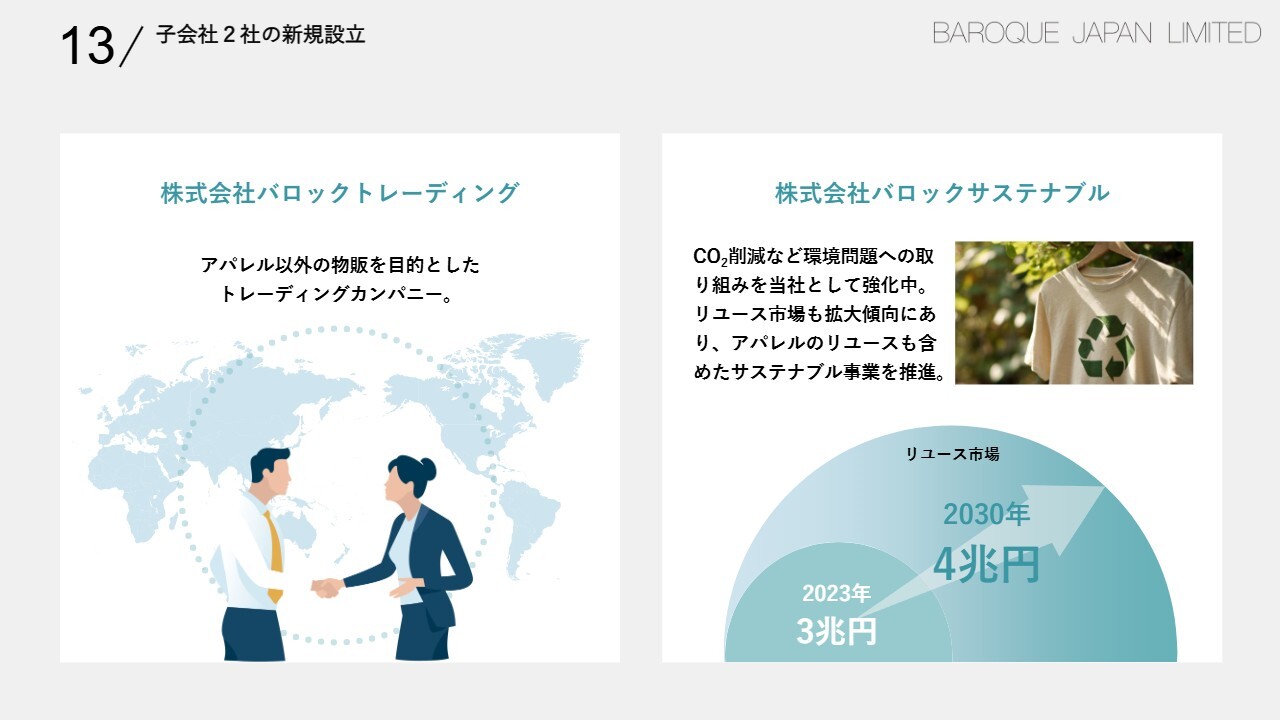 13／ 子会社２社の新規設立

BAROQUE JAPAN LIMITED

株式会社バロックトレーディング

アパレル以外の物販を目的としたトレーディングカンパニー。

株式会社バロックサステナブル

$CO_2$削減など環境問題への取り組みを当社として強化中。リユース市場も拡大傾向にあり、アパレルのリユースも含めたサステナブル事業を推進。

リユース市場

2030年
4兆円

2023年
3兆円